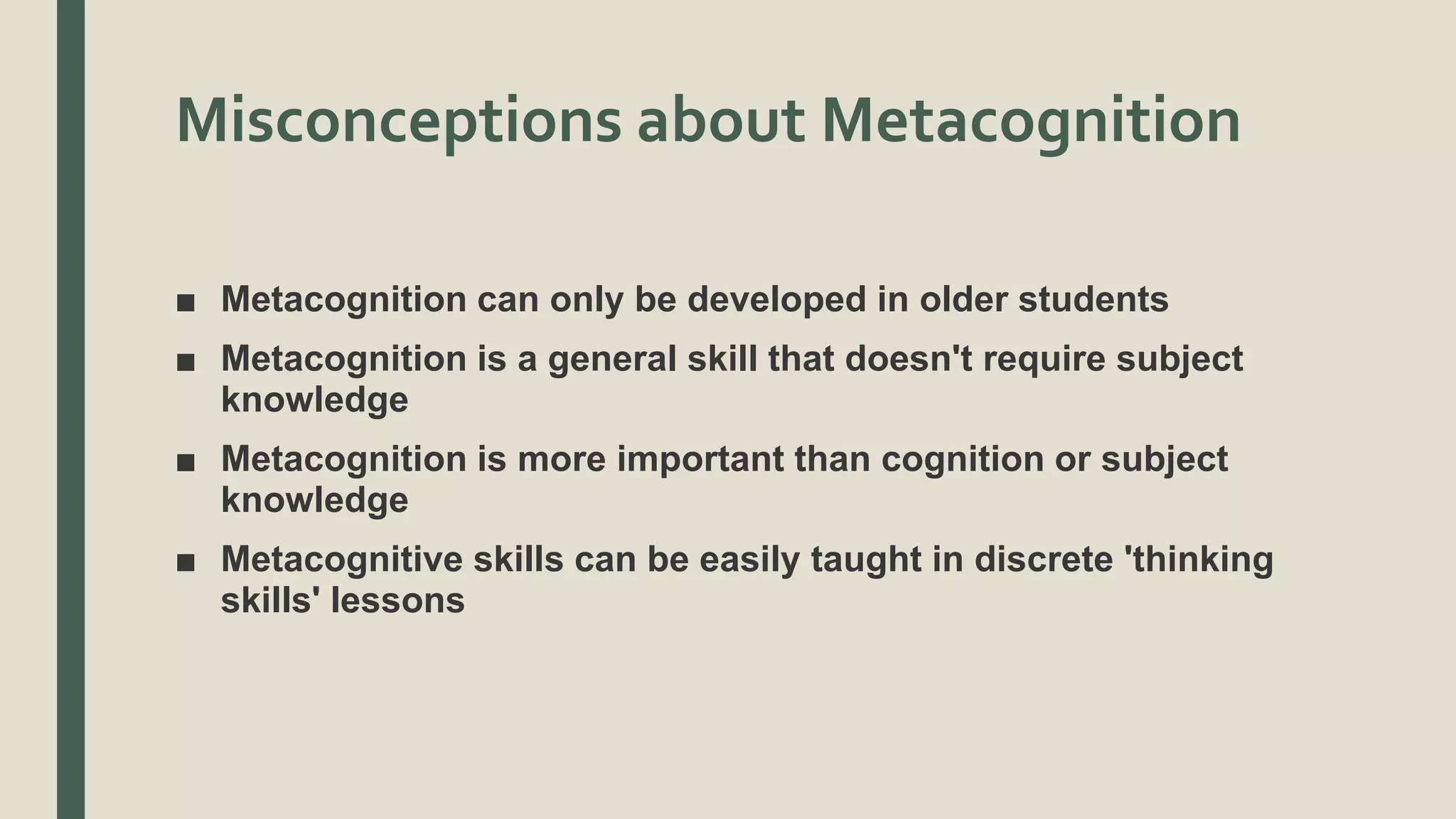 Misconceptions about Metacognition

■ Metacognition can only be developed in older students
■ Metacognition is a general skill that doesn't require subject knowledge
■ Metacognition is more important than cognition or subject knowledge
■ Metacognitive skills can be easily taught in discrete 'thinking skills' lessons